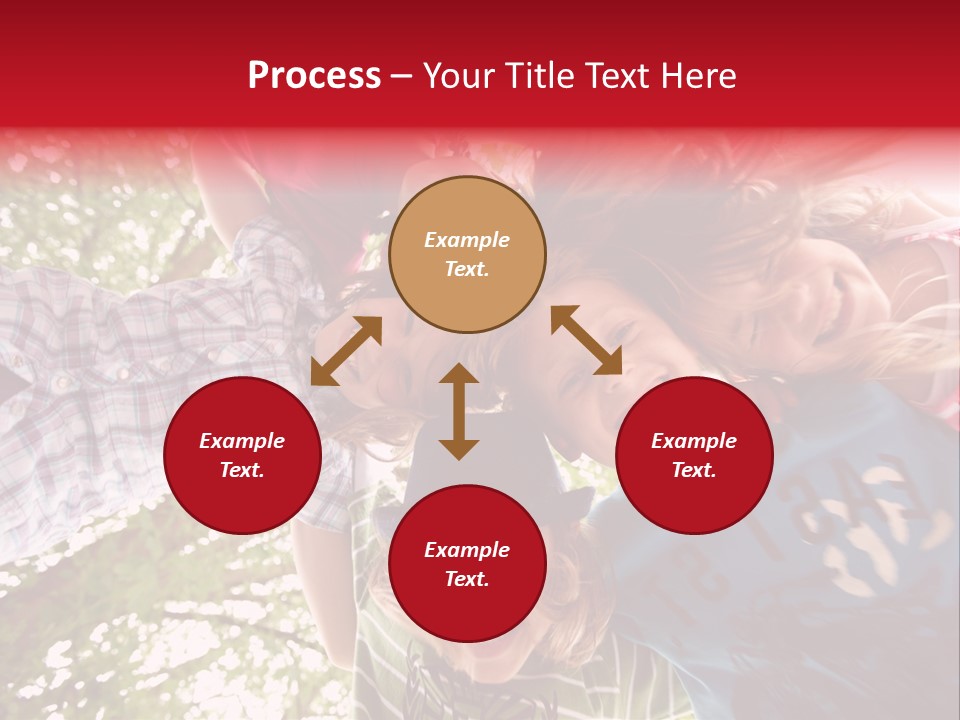 Process – Your Title Text Here

Example Text.

Example Text.

Example Text.

Example Text.